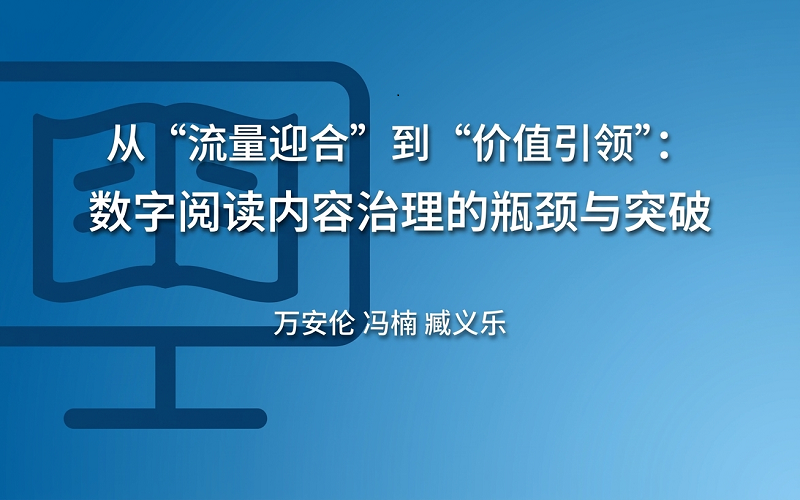 从“流量迎合”到“价值引领”：
数字阅读内容治理的瓶颈与突破

万安伦 冯楠 臧义乐